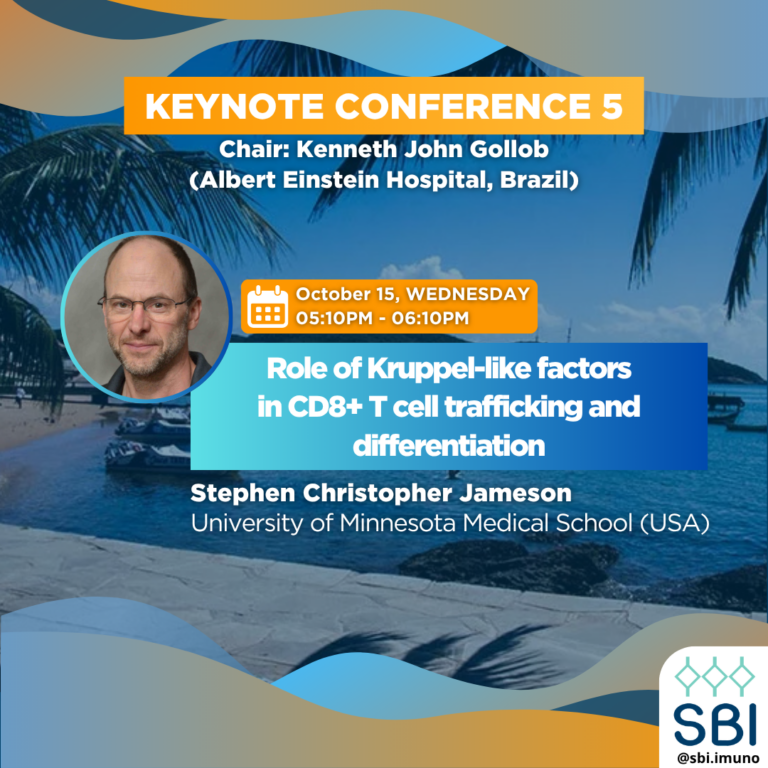 KEYNOTE CONFERENCE 5

Chair: Kenneth John Gollob
(Albert Einstein Hospital, Brazil)

October 15, WEDNESDAY
05:10PM - 06:10PM

Role of Kruppel-like factors in CD8+ T cell trafficking and differentiation

Stephen Christopher Jameson
University of Minnesota Medical School (USA)

SBI
@sbi.imuno